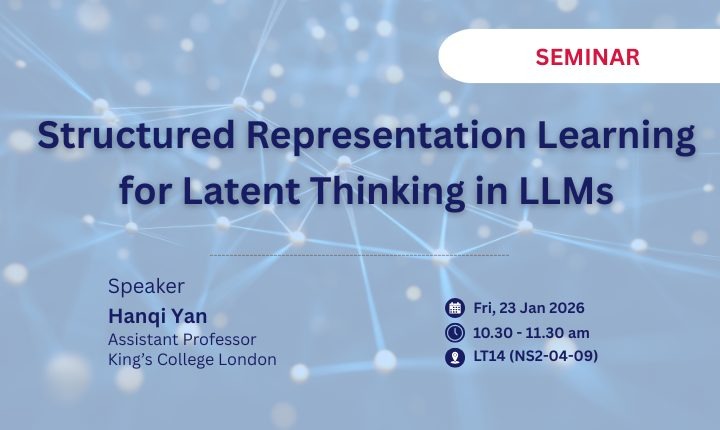 SEMINAR

Structured Representation Learning for Latent Thinking in LLMs

Speaker
Hanqi Yan
Assistant Professor
King's College London

Fri, 23 Jan 2026
10.30 - 11.30 am
LT14 (NS2-04-09)